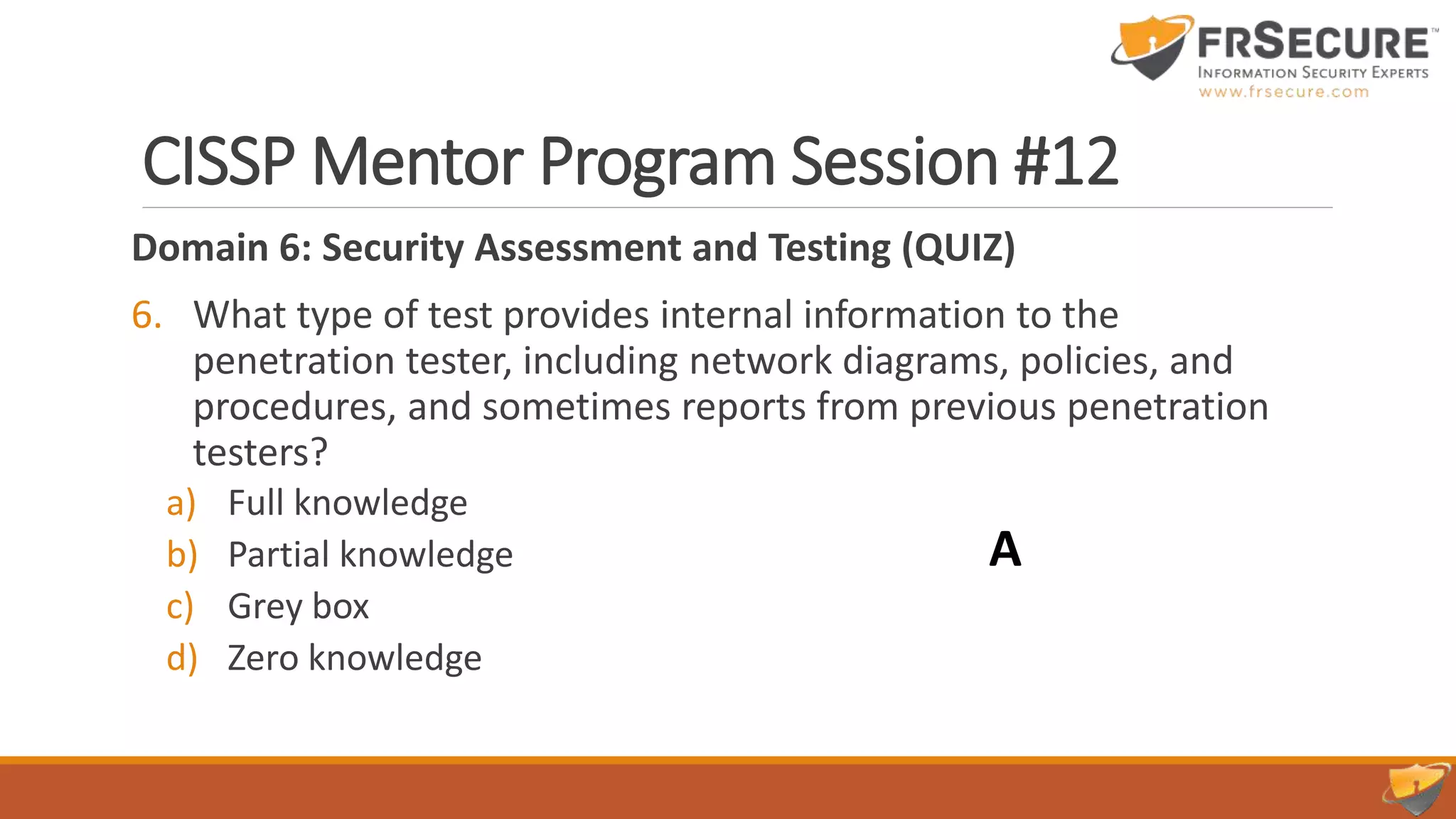 FRSECURE™
INFORMATION SECURITY EXPERTS
www.frsecure.com

CISSP Mentor Program Session #12

Domain 6: Security Assessment and Testing (QUIZ)

6. What type of test provides internal information to the penetration tester, including network diagrams, policies, and procedures, and sometimes reports from previous penetration testers?
a) Full knowledge
b) Partial knowledge
c) Grey box
d) Zero knowledge

A